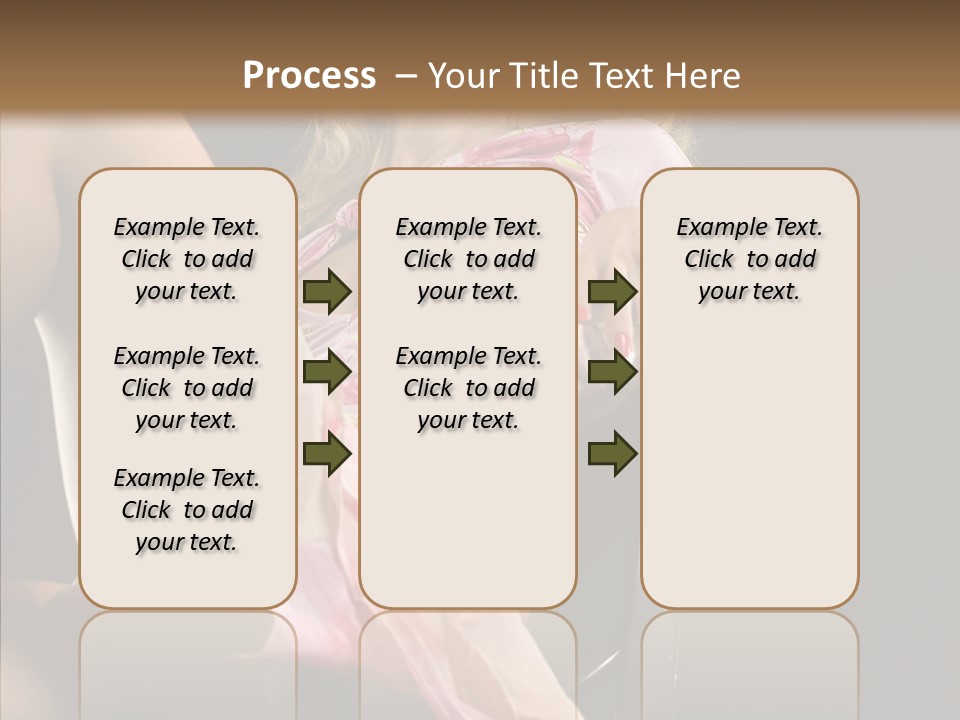 Process – Your Title Text Here

Example Text. Click to add your text.

Example Text. Click to add your text.

Example Text. Click to add your text.

Example Text. Click to add your text.

Example Text. Click to add your text.

Example Text. Click to add your text.